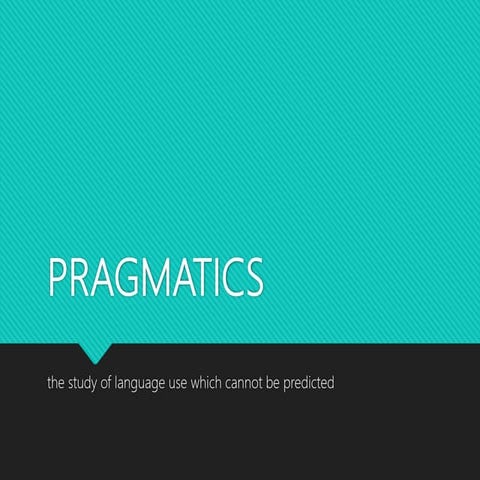 PRAGMATICS

the study of language use which cannot be predicted